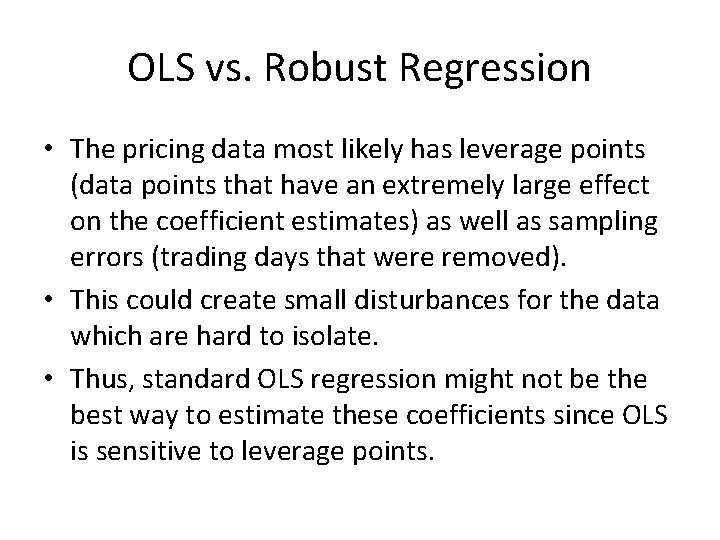 OLS vs. Robust Regression

• The pricing data most likely has leverage points (data points that have an extremely large effect on the coefficient estimates) as well as sampling errors (trading days that were removed).

• This could create small disturbances for the data which are hard to isolate.

• Thus, standard OLS regression might not be the best way to estimate these coefficients since OLS is sensitive to leverage points.